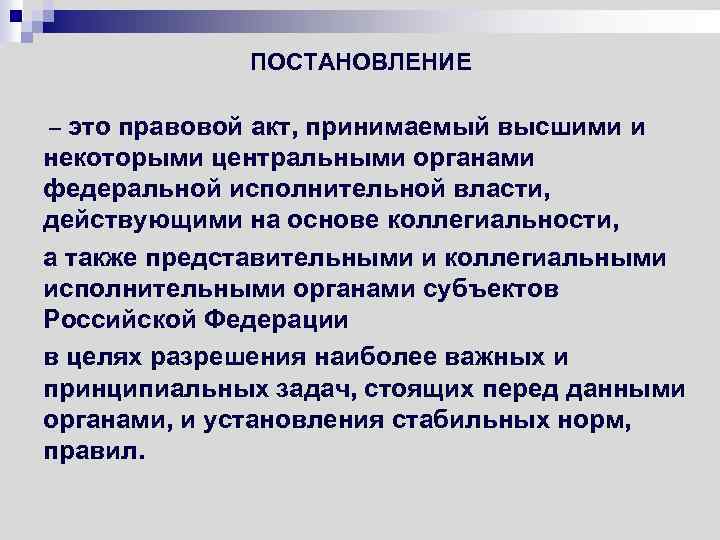 ПОСТАНОВЛЕНИЕ

– это правовой акт, принимаемый высшими и некоторыми центральными органами федеральной исполнительной власти, действующими на основе коллегиальности,

а также представительными и коллегиальными исполнительными органами субъектов Российской Федерации

в целях разрешения наиболее важных и принципиальных задач, стоящих перед данными органами, и установления стабильных норм, правил.